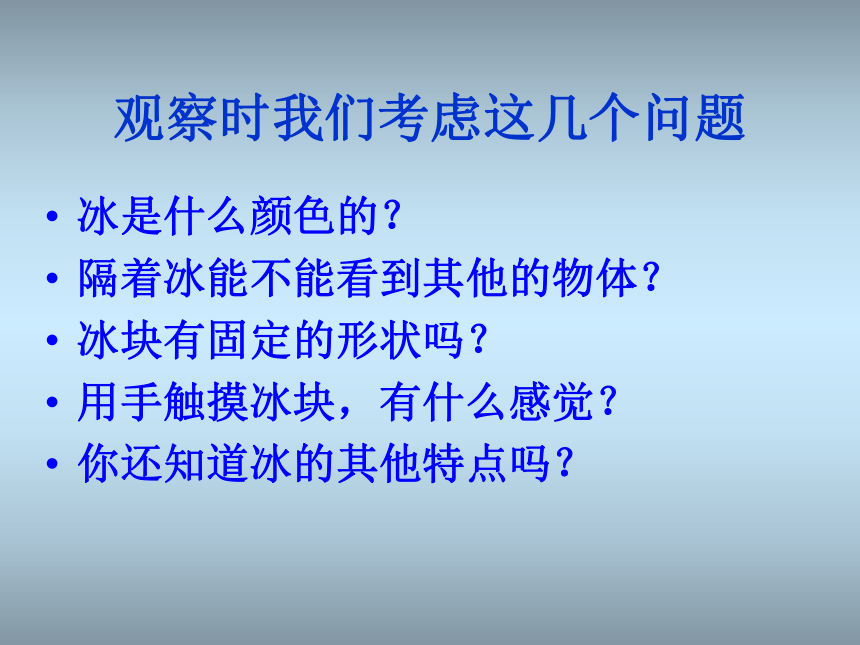 观察时我们考虑这几个问题

• 冰是什么颜色的？
• 隔着冰能不能看到其他的物体？
• 冰块有固定的形状吗？
• 用手触摸冰块，有什么感觉？
• 你还知道冰的其他特点吗？